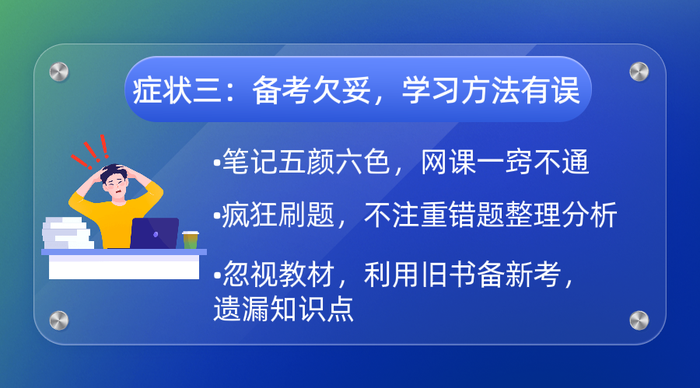 症状三：备考欠妥，学习方法有误

•笔记五颜六色，网课一窍不通

•疯狂刷题，不注重错题整理分析

•忽视教材，利用旧书备新考，遗漏知识点